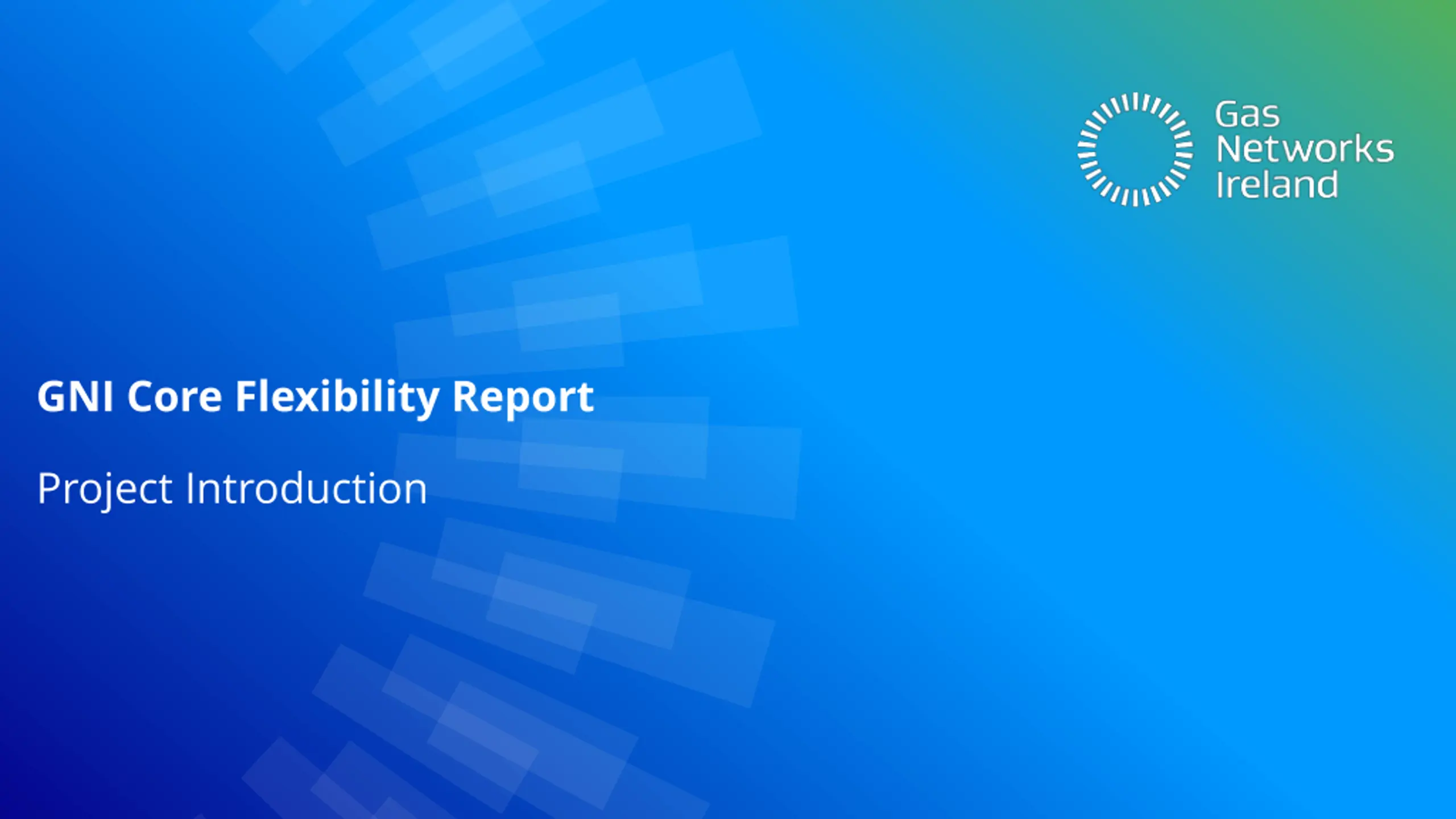 Gas
Networks
Ireland

GNI Core Flexibility Report

Project Introduction